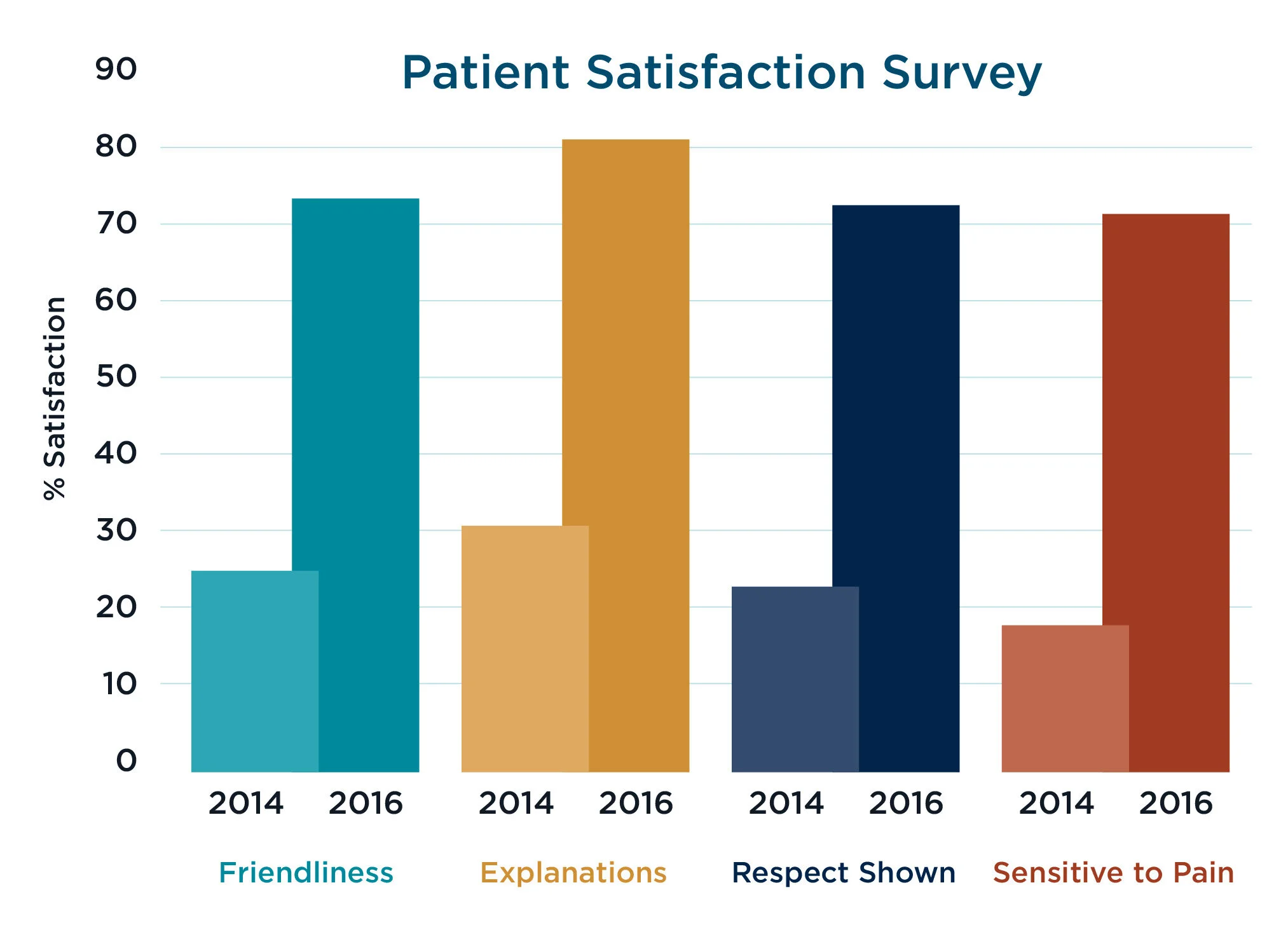 Patient Satisfaction Survey

% Satisfaction

90
80
70
60
50
40
30
20
10
0

2014 2016 2014 2016 2014 2016 2014 2016

Friendliness
Explanations
Respect Shown
Sensitive to Pain